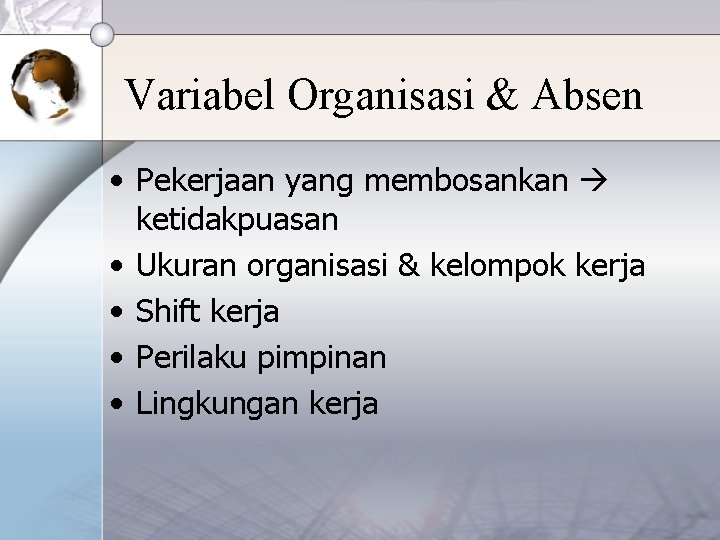 Variabel Organisasi & Absen

• Pekerjaan yang membosankan → ketidakpuasan
• Ukuran organisasi & kelompok kerja
• Shift kerja
• Perilaku pimpinan
• Lingkungan kerja